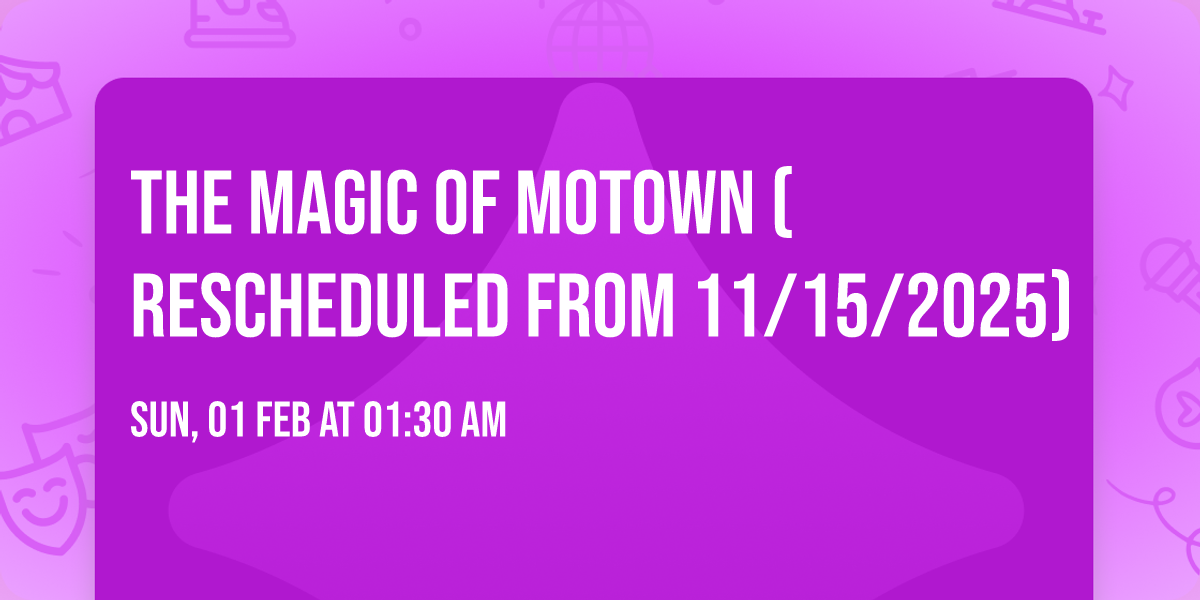 THE MAGIC OF MOTOWN ( RESCHEDULED FROM 11/15/2025)

SUN, 01 FEB AT 01:30 AM